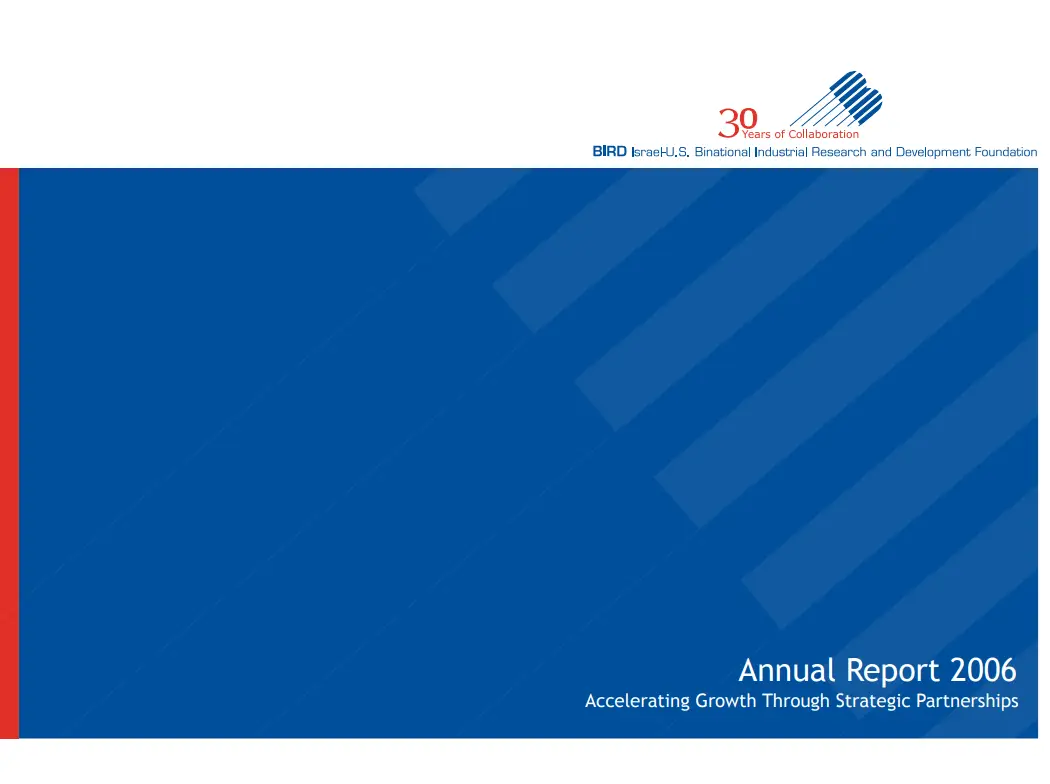 30 Years of Collaboration
BIRD Israel-U.S. Binational Industrial Research and Development Foundation

Annual Report 2006
Accelerating Growth Through Strategic Partnerships